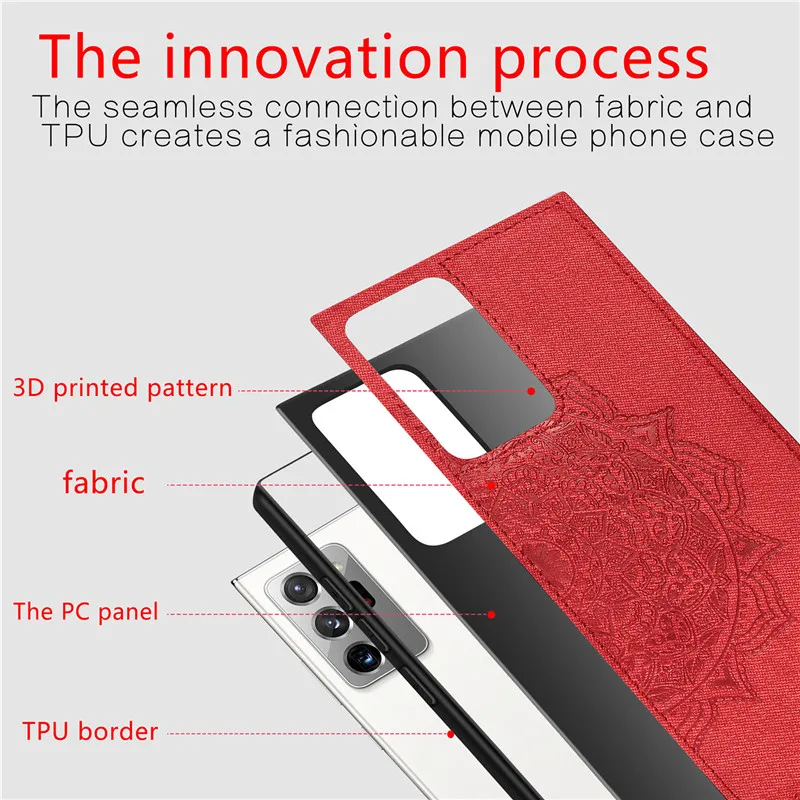 The innovation process

The seamless connection between fabric and TPU creates a fashionable mobile phone case

3D printed pattern

fabric

The PC panel

TPU border